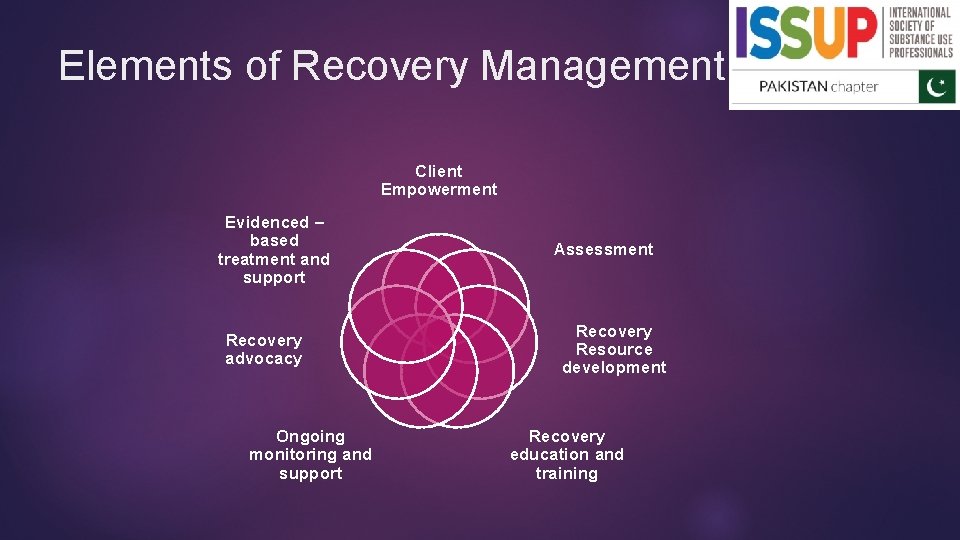 Elements of Recovery Management

ISSUP INTERNATIONAL SOCIETY OF SUBSTANCE USE PROFESSIONALS

PAKISTAN chapter

Client Empowerment

Assessment

Recovery Resource development

Recovery education and training

Ongoing monitoring and support

Recovery advocacy

Evidenced – based treatment and support